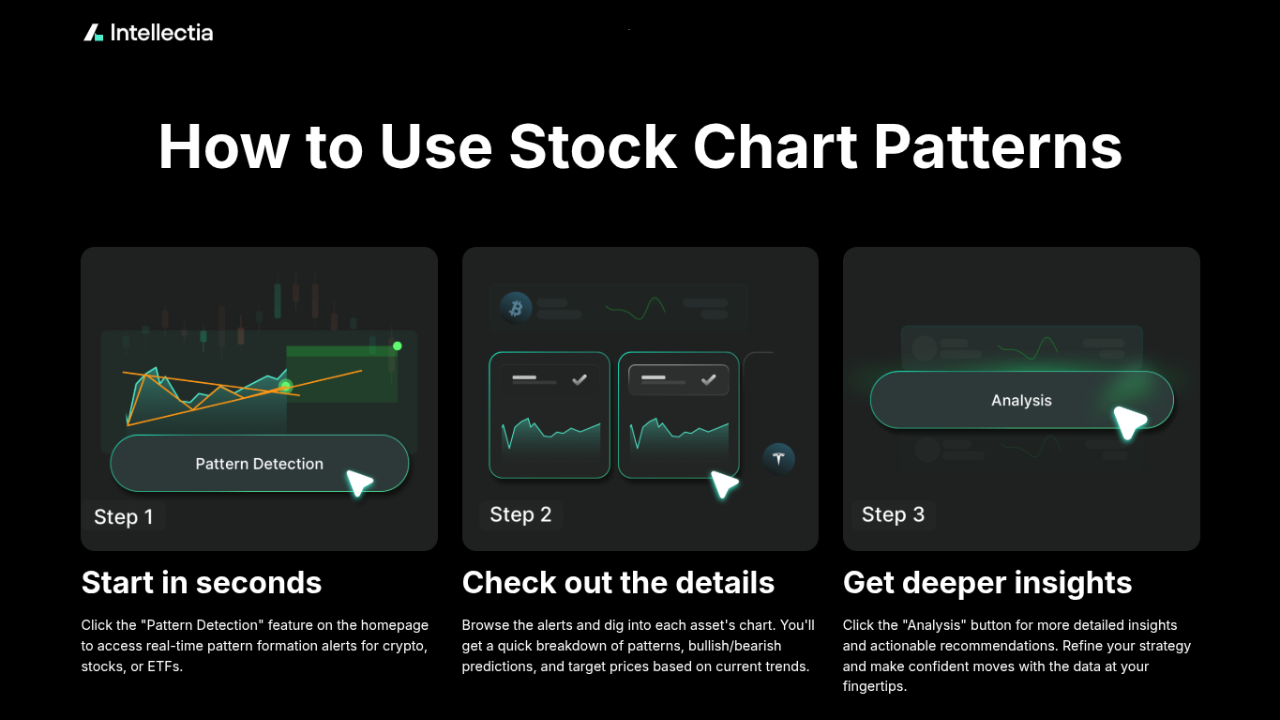 Intellectia

How to Use Stock Chart Patterns

Pattern Detection

Step 1

Start in seconds

Click the "Pattern Detection" feature on the homepage to access real-time pattern formation alerts for crypto, stocks, or ETFs.

Step 2

Check out the details

Browse the alerts and dig into each asset's chart. You'll get a quick breakdown of patterns, bullish/bearish predictions, and target prices based on current trends.

Analysis

Step 3

Get deeper insights

Click the "Analysis" button for more detailed insights and actionable recommendations. Refine your strategy and make confident moves with the data at your fingertips.